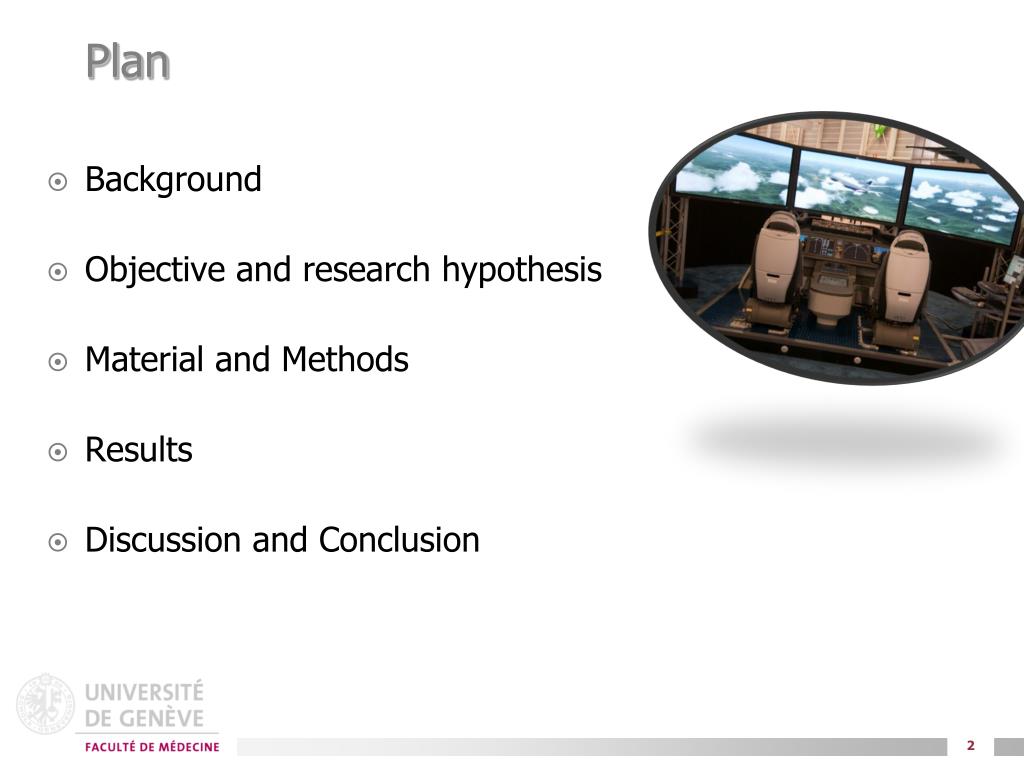 Plan

Background

Objective and research hypothesis

Material and Methods

Results

Discussion and Conclusion

UNIVERSITÉ DE GENÈVE

FACULTÉ DE MÉDECINE

2